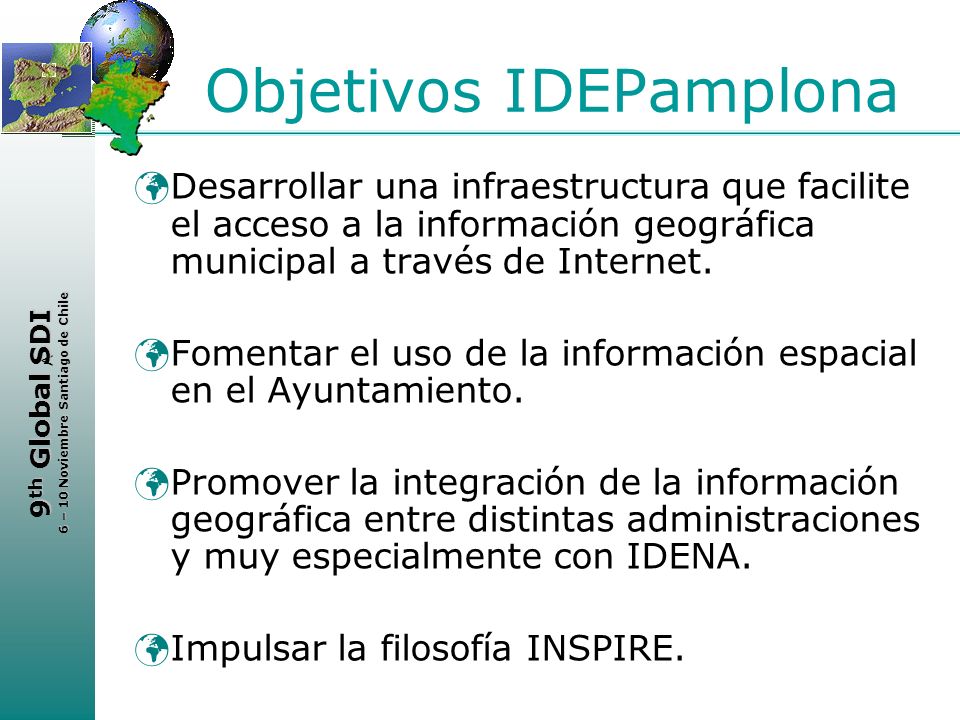 Objetivos IDEPamplona

Desarrollar una infraestructura que facilite el acceso a la información geográfica municipal a través de Internet.

Fomentar el uso de la información espacial en el Ayuntamiento.

Promover la integración de la información geográfica entre distintas administraciones y muy especialmente con IDENA.

Impulsar la filosofía INSPIRE.

9th Global SDI
6 – 10 Noviembre Santiago de Chile